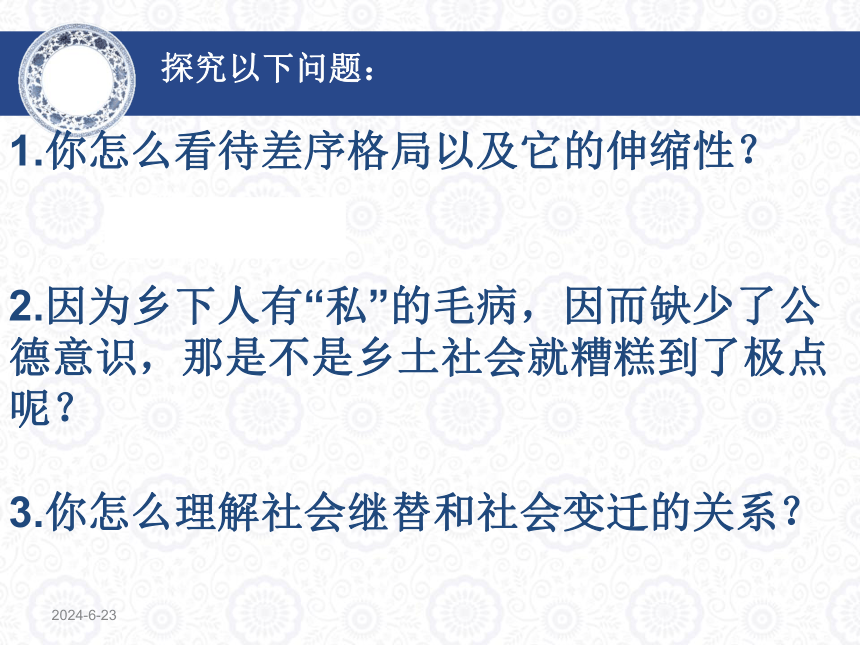 探究以下问题：

1.你怎么看待差序格局以及它的伸缩性？

2.因为乡下人有“私”的毛病，因而缺少了公德意识，那是不是乡土社会就糟糕到了极点呢？

3.你怎么理解社会继替和社会变迁的关系？

2024-6-23